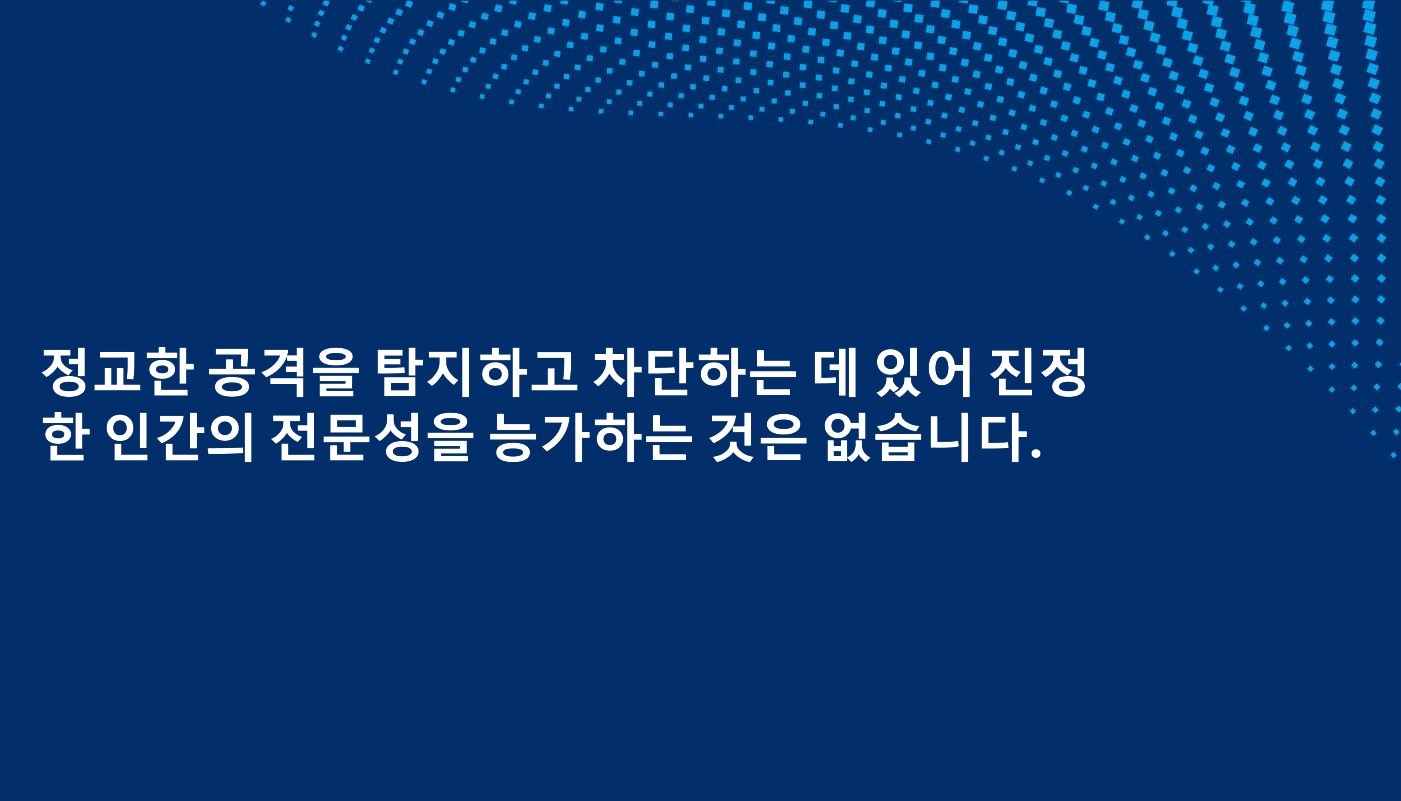 정교한 공격을 탐지하고 차단하는 데 있어 진정한 인간의 전문성을 능가하는 것은 없습니다.